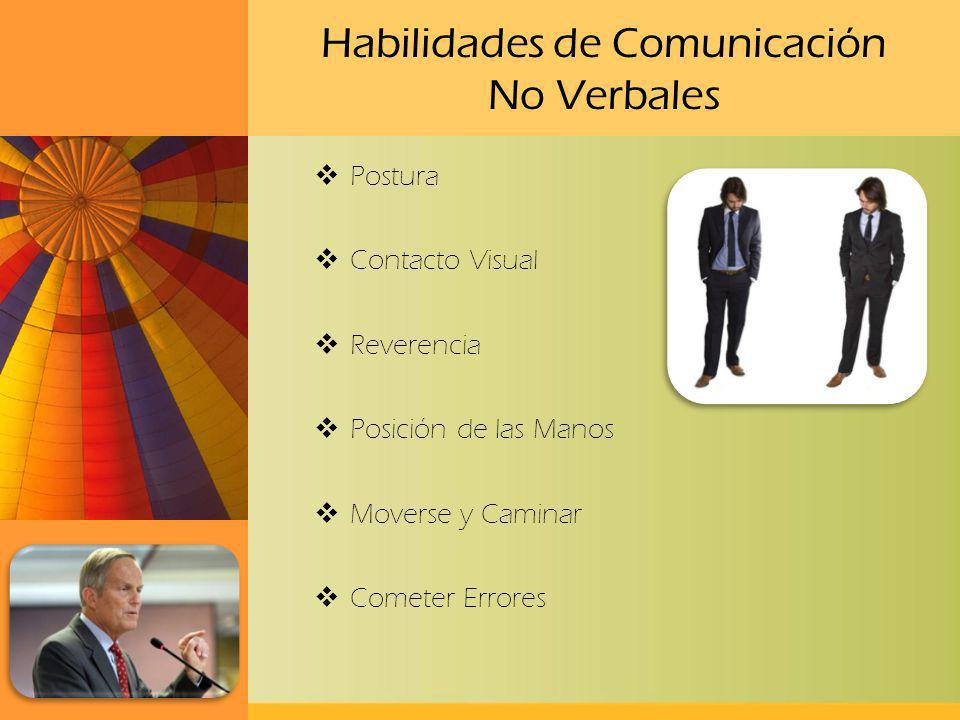 Habilidades de Comunicación No Verbales

❖ Postura

❖ Contacto Visual

❖ Reverencia

❖ Posición de las Manos

❖ Moverse y Caminar

❖ Cometer Errores